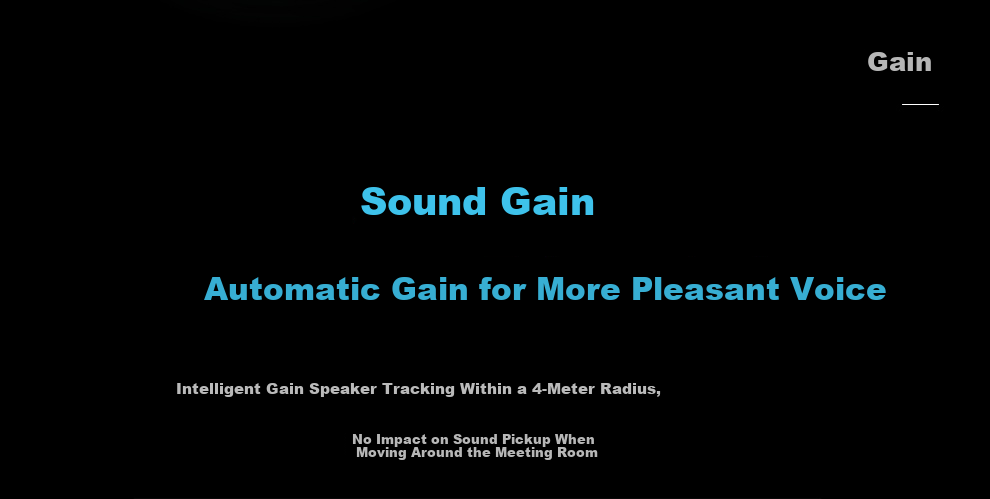 Gain

Sound Gain

Automatic Gain for More Pleasant Voice

Intelligent Gain Speaker Tracking Within a 4-Meter Radius,

No Impact on Sound Pickup When Moving Around the Meeting Room